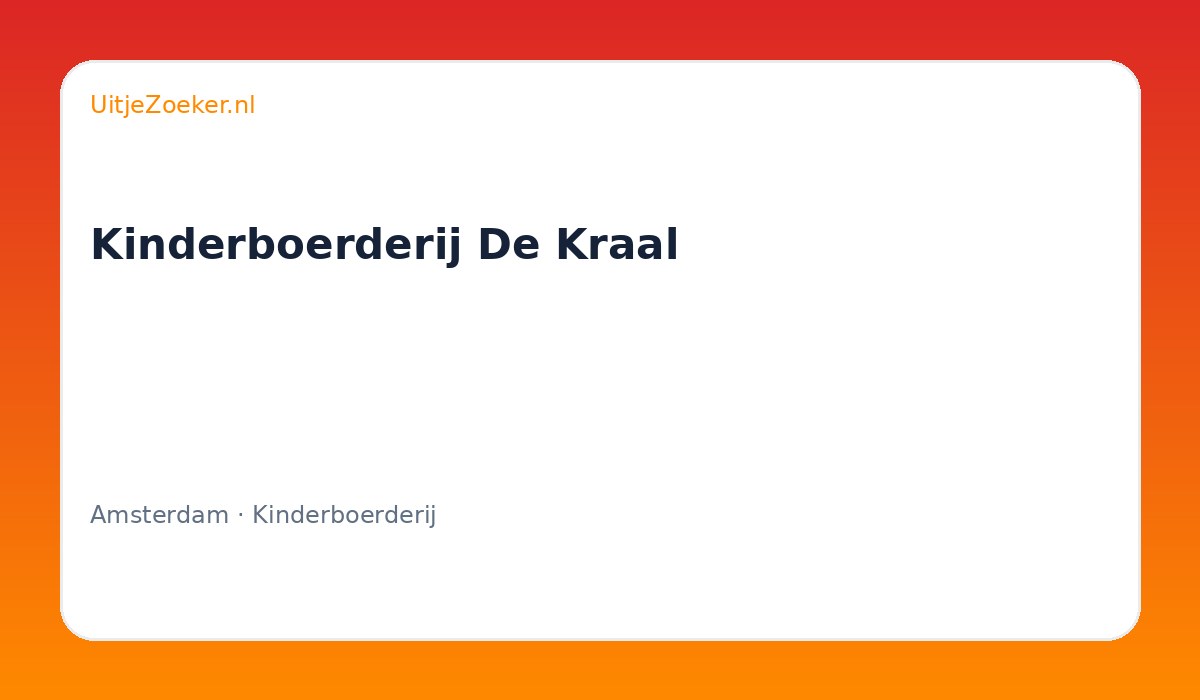 UitjeZoeker.nl

Kinderboerderij De Kraal

Amsterdam · Kinderboerderij